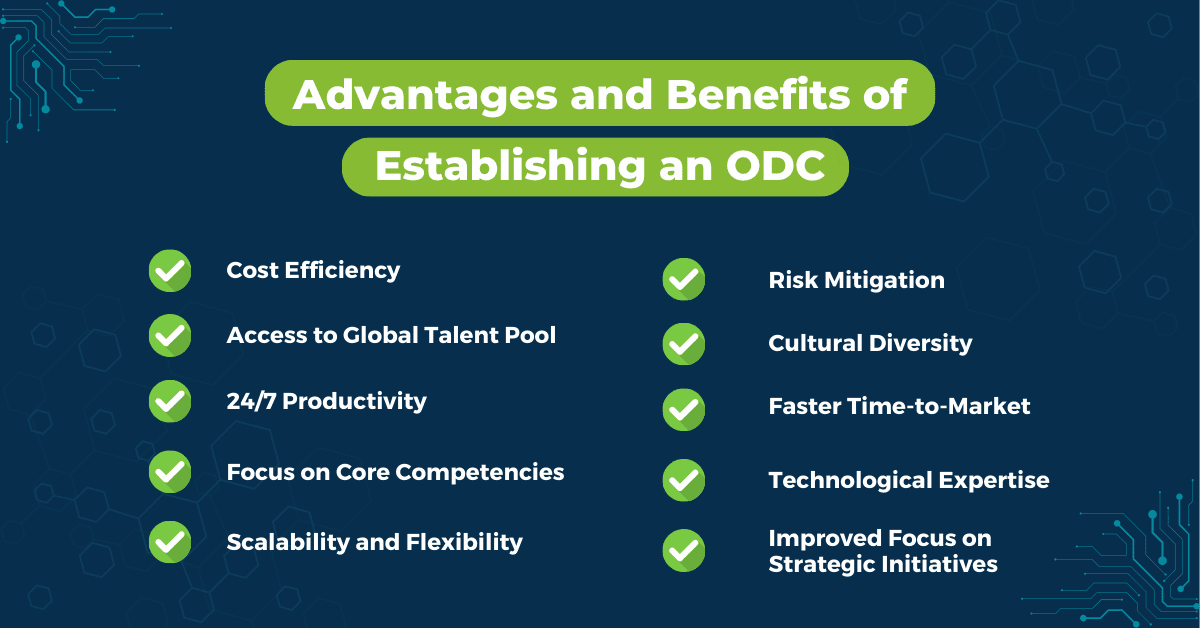 Advantages and Benefits of Establishing an ODC

Cost Efficiency

Access to Global Talent Pool

24/7 Productivity

Focus on Core Competencies

Scalability and Flexibility

Risk Mitigation

Cultural Diversity

Faster Time-to-Market

Technological Expertise

Improved Focus on Strategic Initiatives